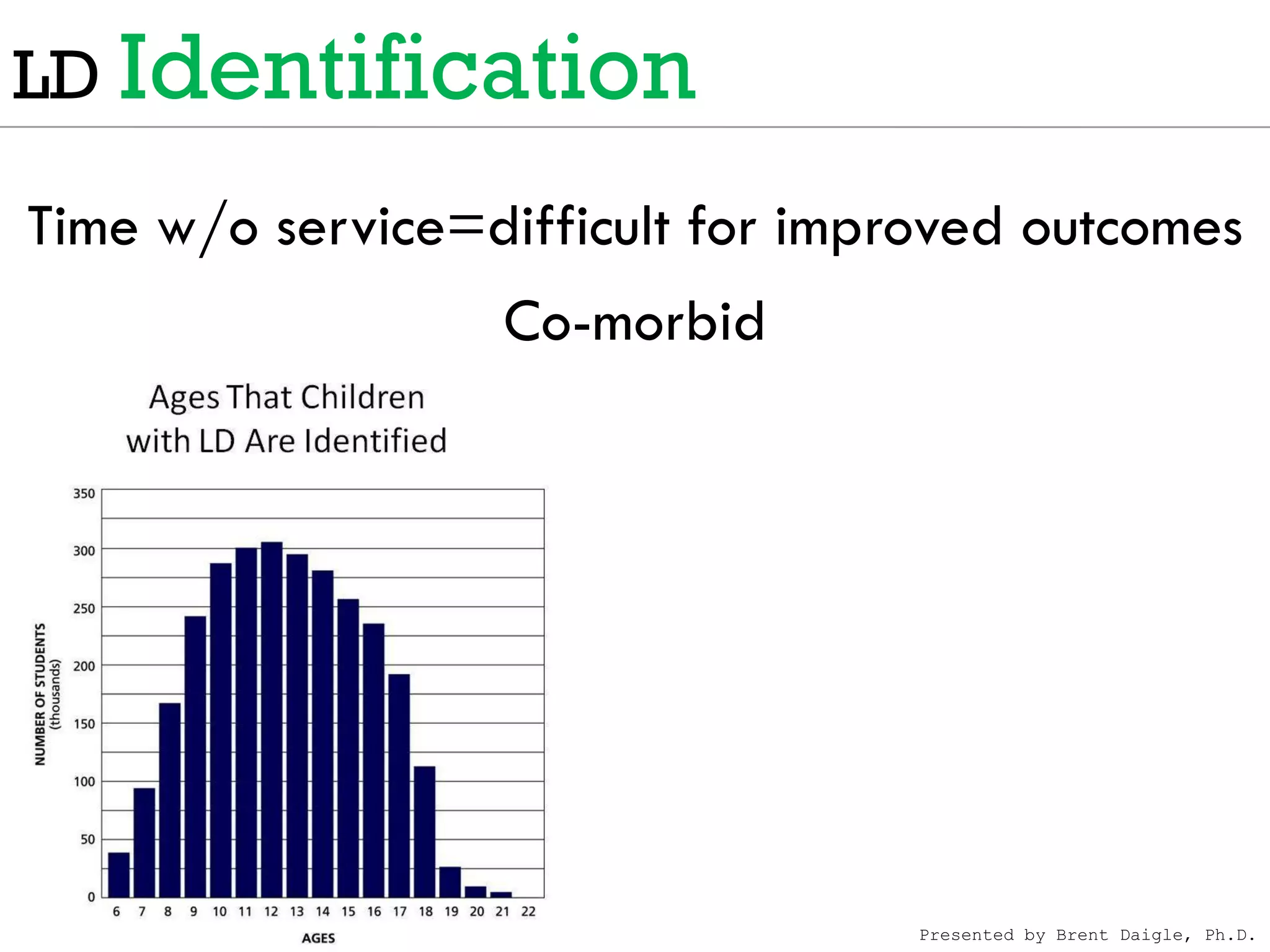 LD Identification

Time w/o service=difficult for improved outcomes

Co-morbid

Ages That Children with LD Are Identified

NUMBER OF STUDENTS (thousands)

350
300
250
200
150
100
50
0

6 7 8 9 10 11 12 13 14 15 16 17 18 19 20 21 22

AGES

Presented by Brent Daigle, Ph.D.